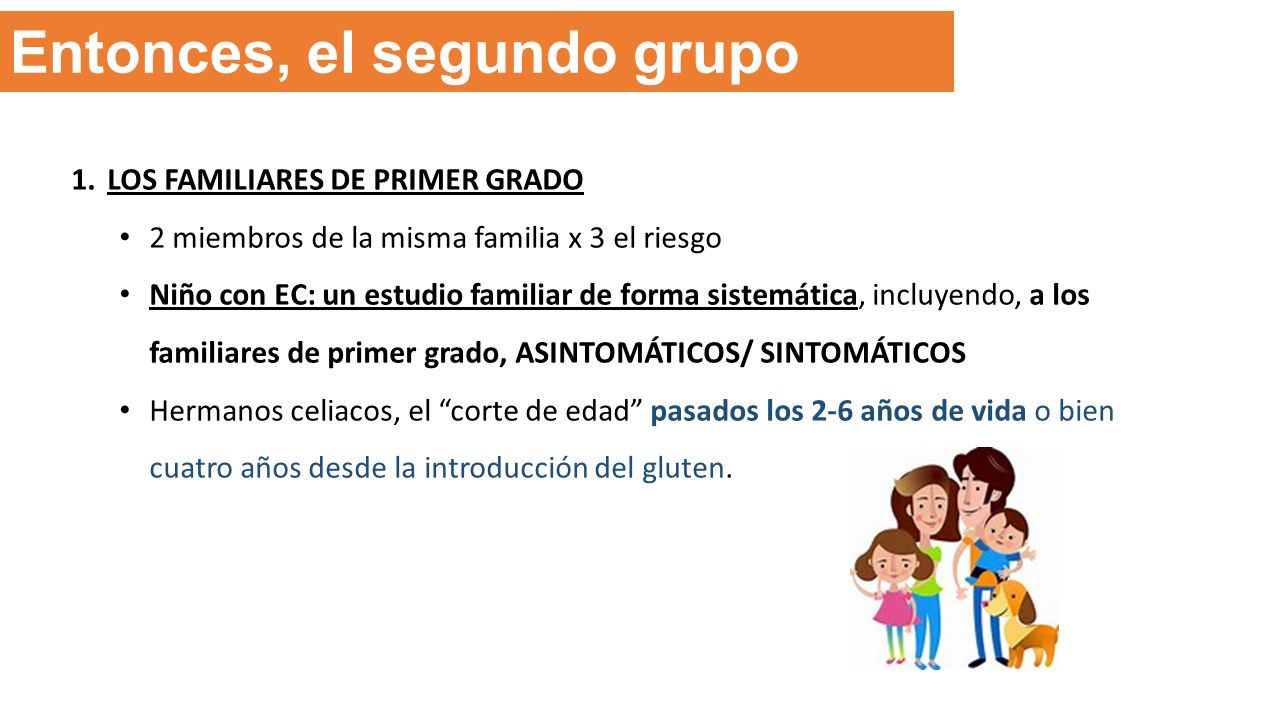 Entonces, el segundo grupo

1. LOS FAMILIARES DE PRIMER GRADO

• 2 miembros de la misma familia x 3 el riesgo

• Niño con EC: un estudio familiar de forma sistemática, incluyendo, a los familiares de primer grado, ASINTOMÁTICOS/ SINTOMÁTICOS

• Hermanos celiacos, el “corte de edad” pasados los 2-6 años de vida o bien cuatro años desde la introducción del gluten.